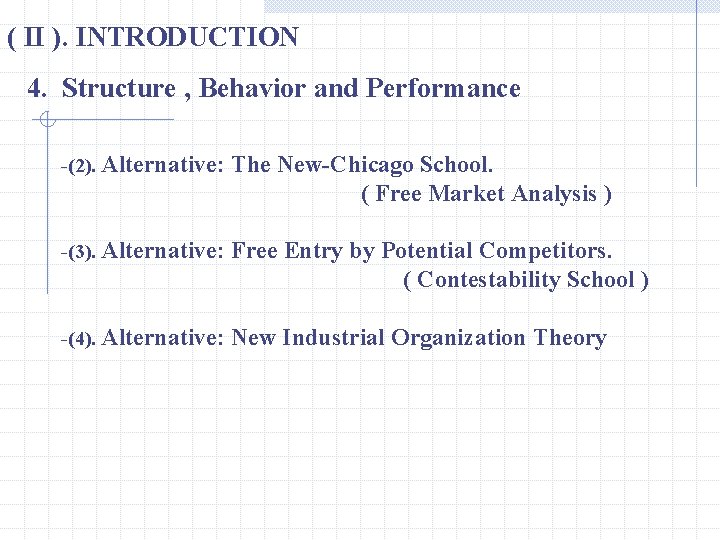 ( II ). INTRODUCTION

4. Structure , Behavior and Performance

-(2). Alternative: The New-Chicago School.
( Free Market Analysis )

-(3). Alternative: Free Entry by Potential Competitors.
( Contestability School )

-(4). Alternative: New Industrial Organization Theory